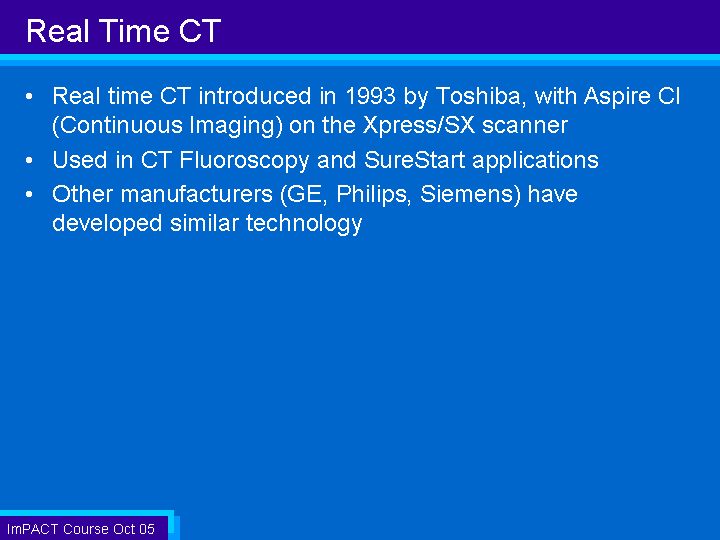 Real Time CT

• Real time CT introduced in 1993 by Toshiba, with Aspire CI (Continuous Imaging) on the Xpress/SX scanner
• Used in CT Fluoroscopy and SureStart applications
• Other manufacturers (GE, Philips, Siemens) have developed similar technology

ImPACT Course Oct 05